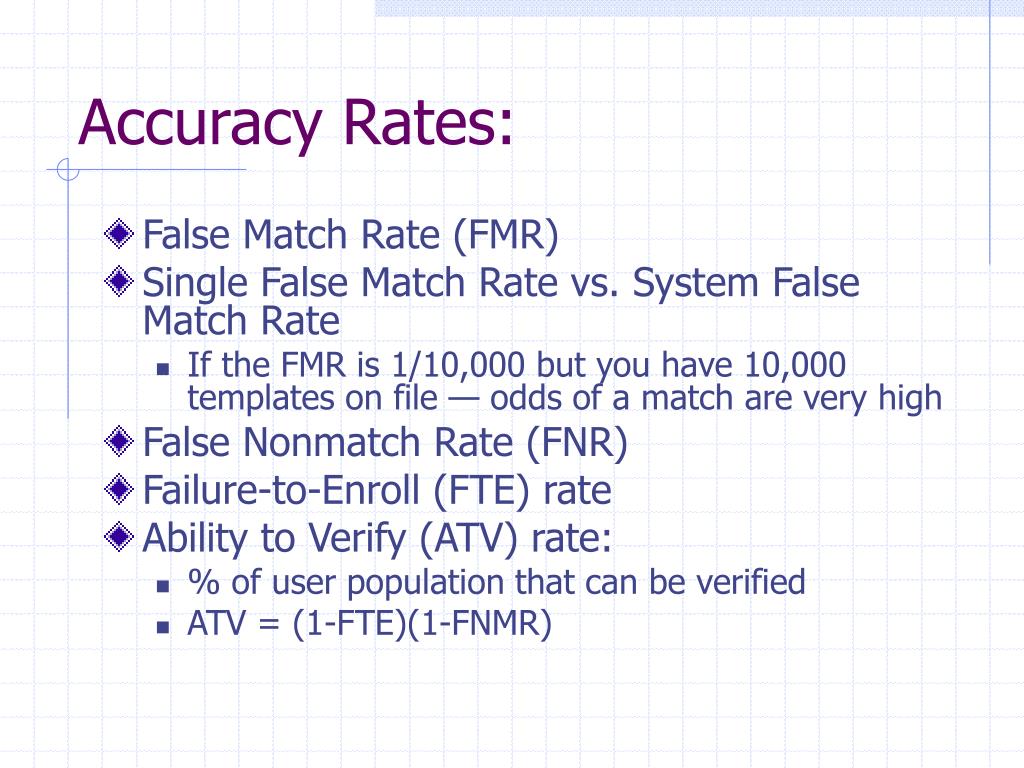 Accuracy Rates:

False Match Rate (FMR)

Single False Match Rate vs. System False Match Rate

If the FMR is 1/10,000 but you have 10,000 templates on file — odds of a match are very high

False Nonmatch Rate (FNR)

Failure-to-Enroll (FTE) rate

Ability to Verify (ATV) rate:

% of user population that can be verified

ATV = (1-FTE)(1-FNMR)